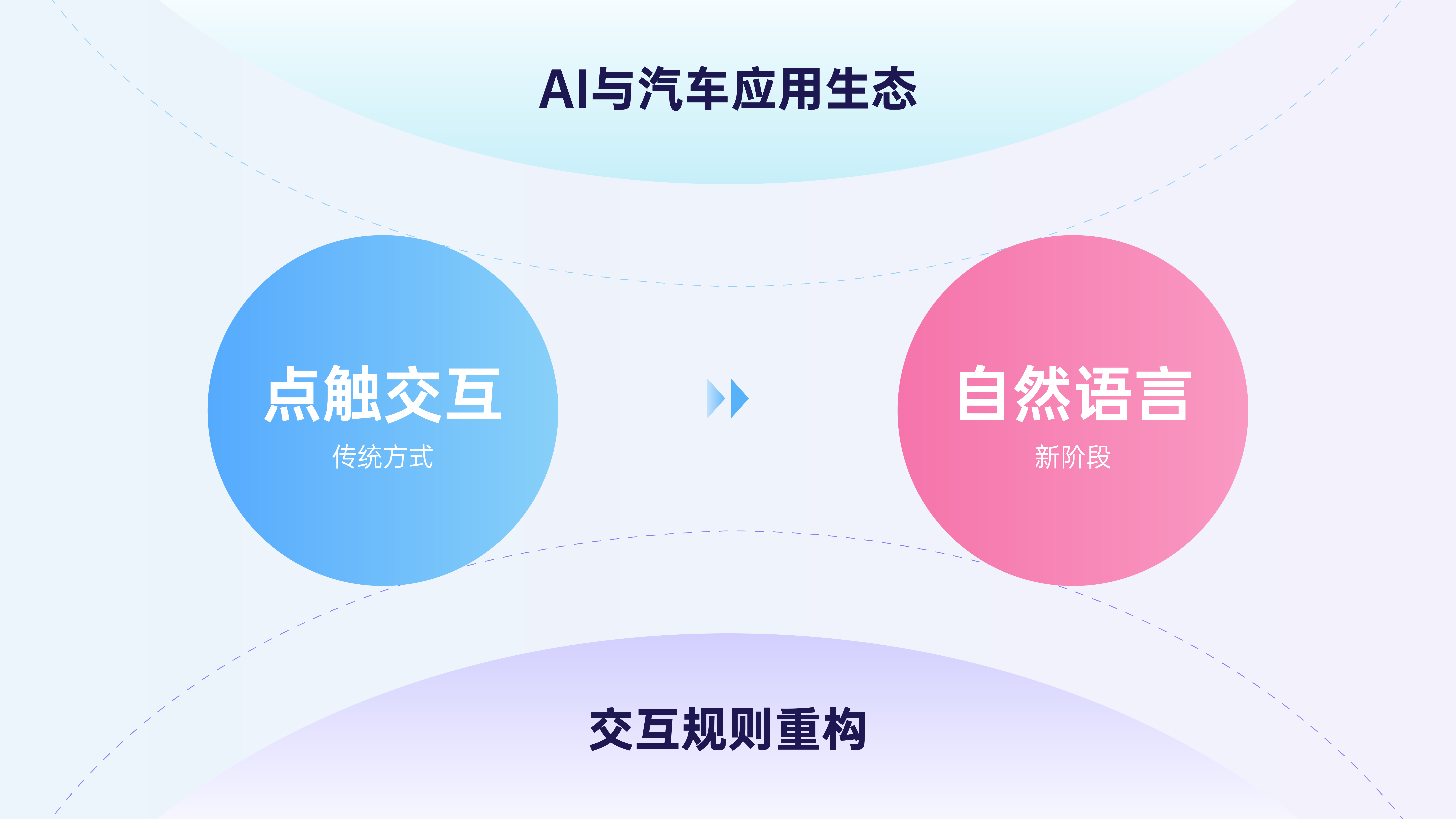 AI与汽车应用生态

点触交互
传统方式

自然语言
新阶段

交互规则重构